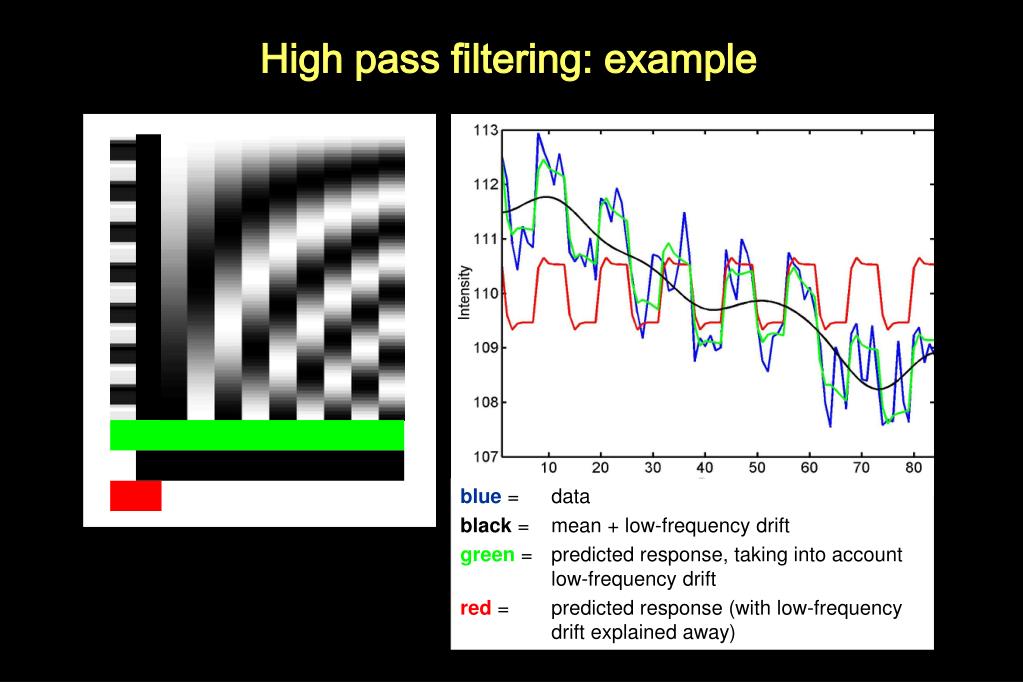 High pass filtering: example

113
112
111
110
109
108
107
Intensity
10 20 30 40 50 60 70 80

blue = data
black = mean + low-frequency drift
green = predicted response, taking into account low-frequency drift
red = predicted response (with low-frequency drift explained away)